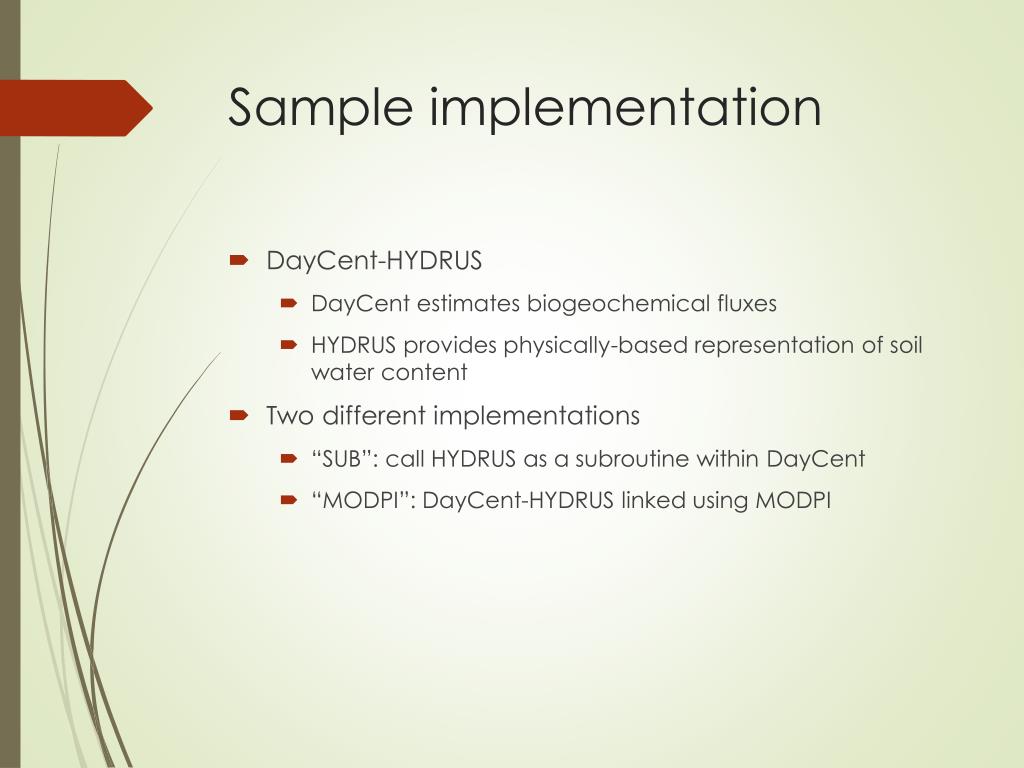 Sample implementation

DayCent-HYDRUS

DayCent estimates biogeochemical fluxes

HYDRUS provides physically-based representation of soil water content

Two different implementations

“SUB”: call HYDRUS as a subroutine within DayCent

“MODPI”: DayCent-HYDRUS linked using MODPI